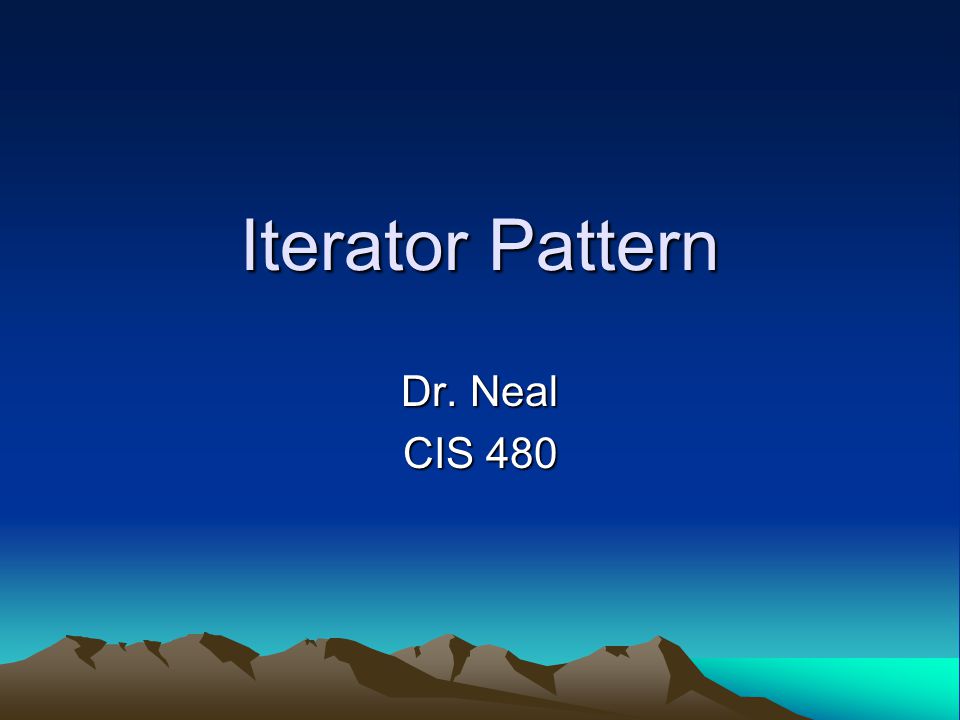 Iterator Pattern

Dr. Neal
CIS 480